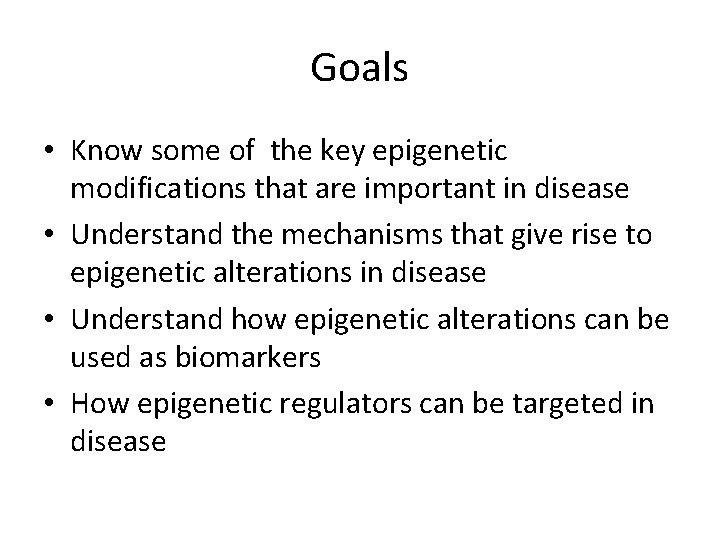 Goals

• Know some of the key epigenetic modifications that are important in disease
• Understand the mechanisms that give rise to epigenetic alterations in disease
• Understand how epigenetic alterations can be used as biomarkers
• How epigenetic regulators can be targeted in disease